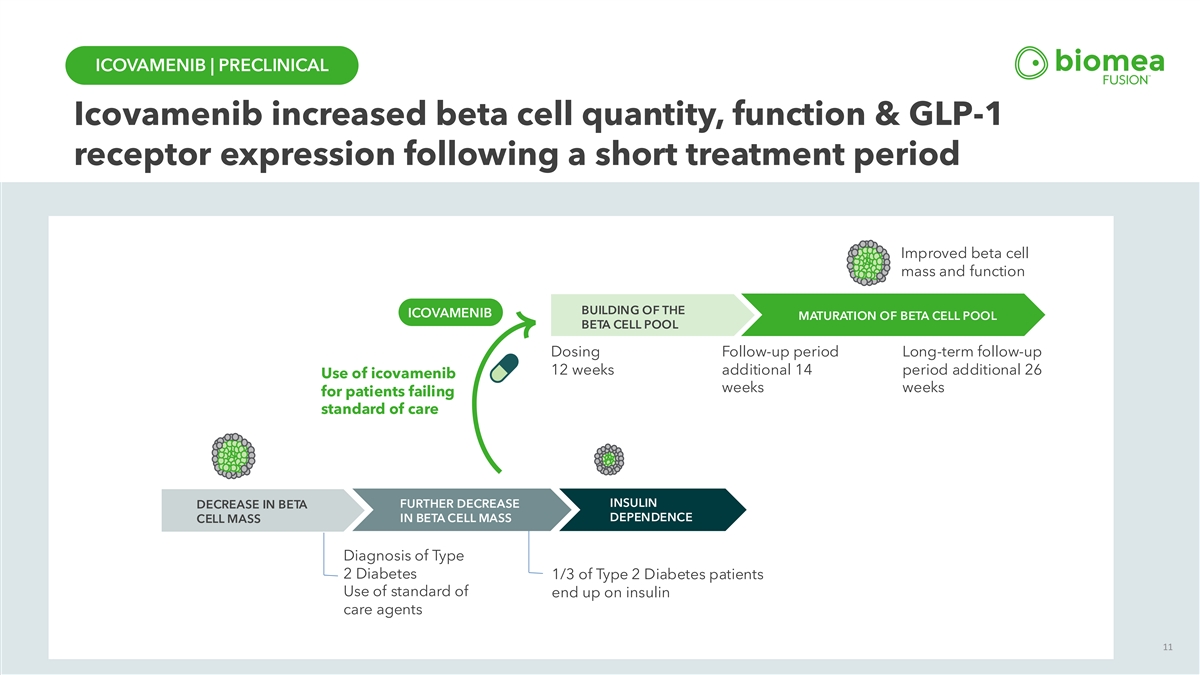 ICOVAMENIB | PRECLINICAL

biomea FUSION

Icovamenib increased beta cell quantity, function & GLP-1 receptor expression following a short treatment period

Improved beta cell mass and function

ICOVAMENIB

BUILDING OF THE BETA CELL POOL

MATURATION OF BETA CELL POOL

Dosing 12 weeks

Follow-up period additional 14 weeks

Long-term follow-up period additional 26 weeks

Use of icovamenib for patients failing standard of care

DECREASE IN BETA CELL MASS

FURTHER DECREASE IN BETA CELL MASS

INSULIN DEPENDENCE

Diagnosis of Type 2 Diabetes
Use of standard of care agents

1/3 of Type 2 Diabetes patients end up on insulin

11